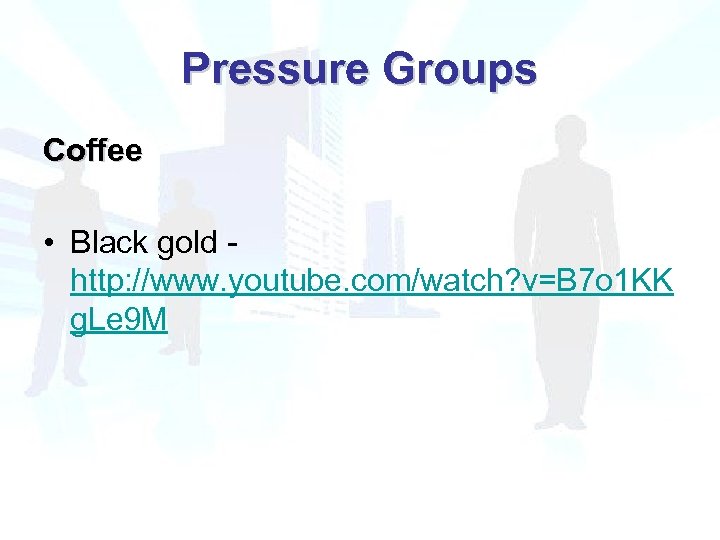 Pressure Groups

Coffee

• Black gold - http://www.youtube.com/watch?v=B7o1KKgLe9M